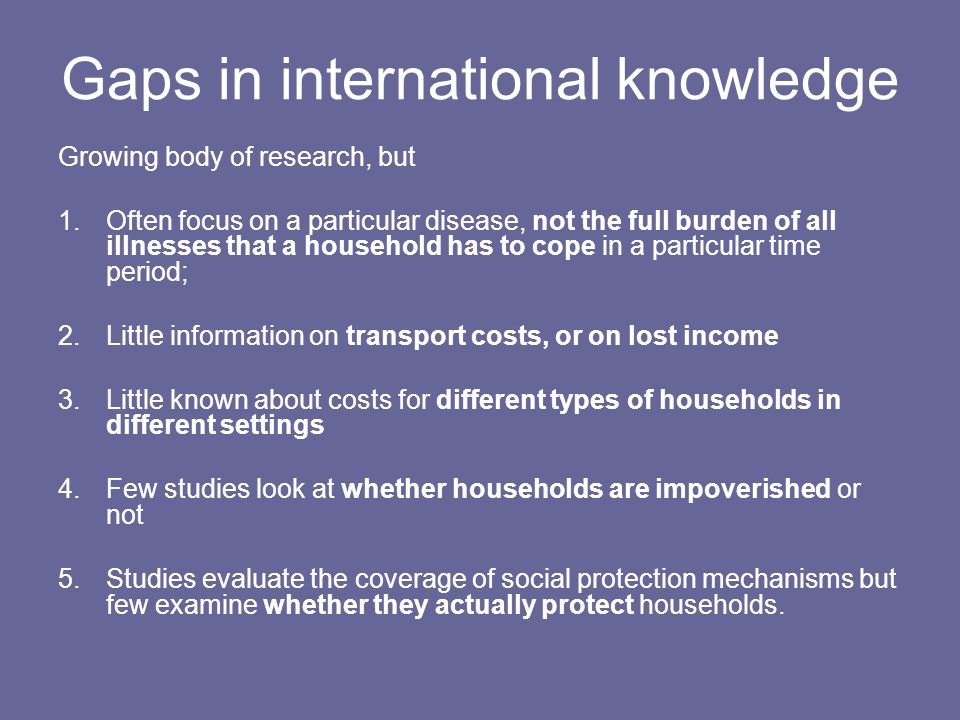 Gaps in international knowledge

Growing body of research, but

1. Often focus on a particular disease, not the full burden of all illnesses that a household has to cope in a particular time period;

2. Little information on transport costs, or on lost income

3. Little known about costs for different types of households in different settings

4. Few studies look at whether households are impoverished or not

5. Studies evaluate the coverage of social protection mechanisms but few examine whether they actually protect households.